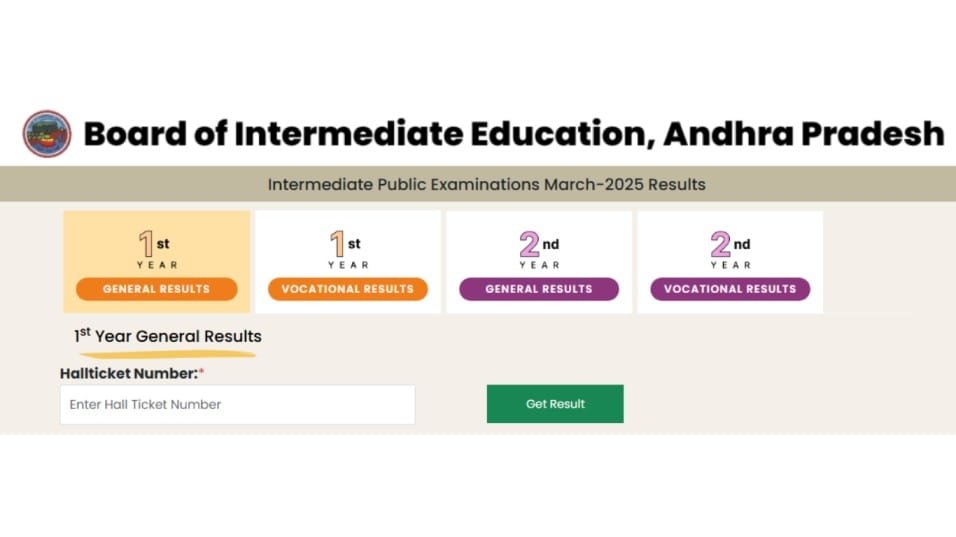 Board of Intermediate Education, Andhra Pradesh

Intermediate Public Examinations March-2025 Results

1st YEAR
GENERAL RESULTS

1st YEAR
VOCATIONAL RESULTS

2nd YEAR
GENERAL RESULTS

2nd YEAR
VOCATIONAL RESULTS

1st Year General Results

Hallticket Number:*

Enter Hall Ticket Number

Get Result